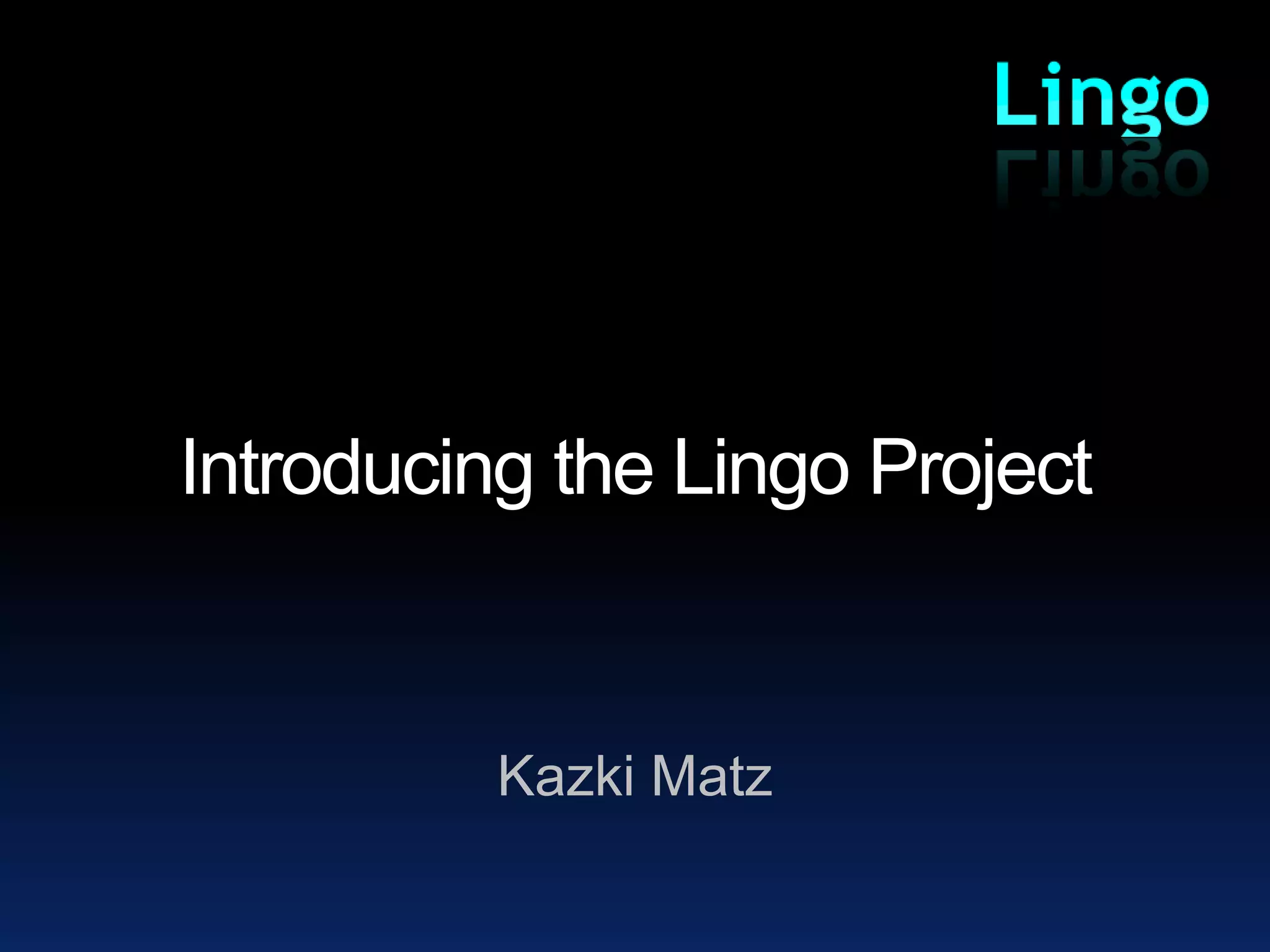 Lingo

Introducing the Lingo Project

Kazki Matz